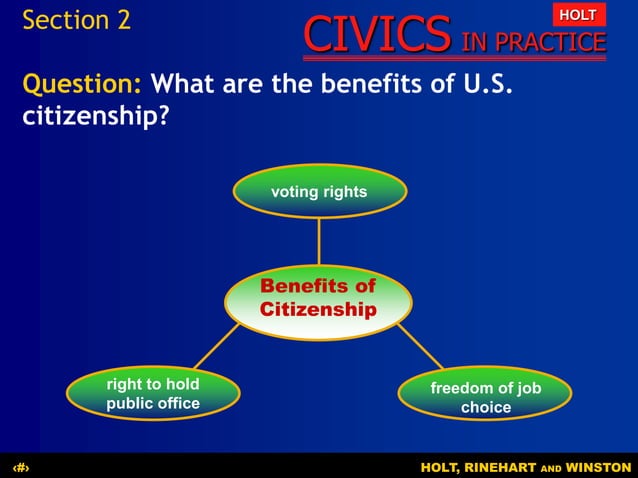 Section 2

HOLT

CIVICS IN PRACTICE

Question: What are the benefits of U.S. citizenship?

voting rights

Benefits of Citizenship

right to hold public office

freedom of job choice

‹#›

HOLT, RINEHART AND WINSTON